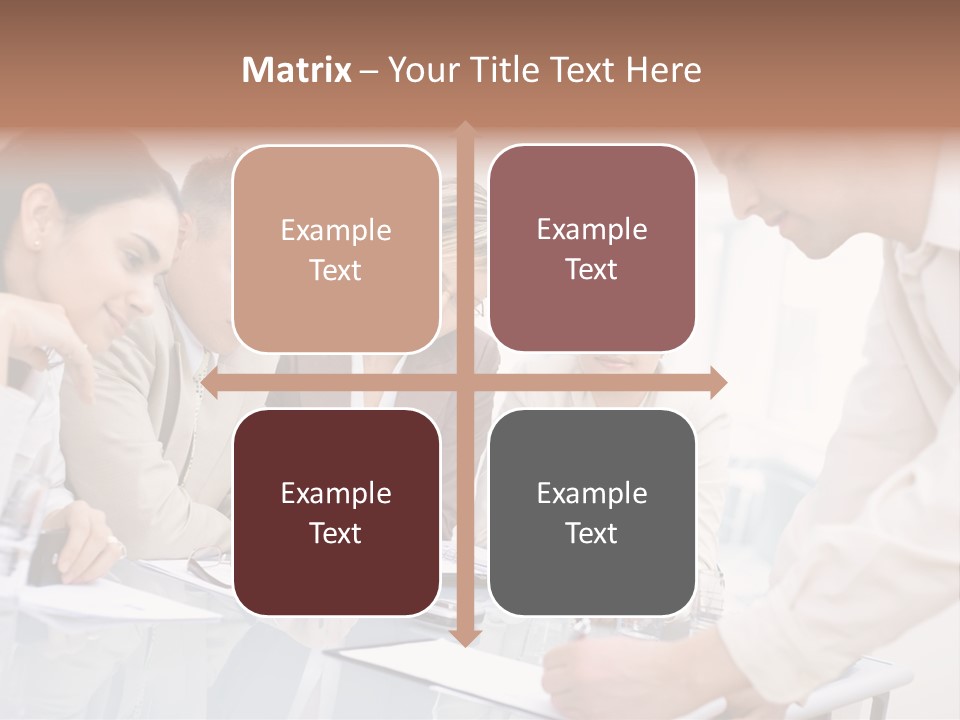 Matrix – Your Title Text Here

Example Text

Example Text

Example Text

Example Text